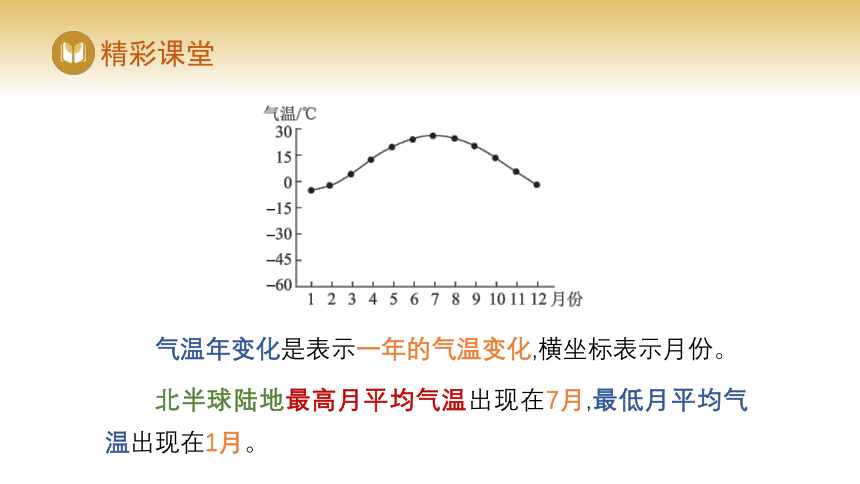 精彩课堂

气温/℃
30
15
0
−15
−30
−45
−60
1 2 3 4 5 6 7 8 9 10 11 12 月份

气温年变化是表示一年的气温变化,横坐标表示月份。

北半球陆地最高月平均气温出现在7月,最低月平均气温出现在1月。